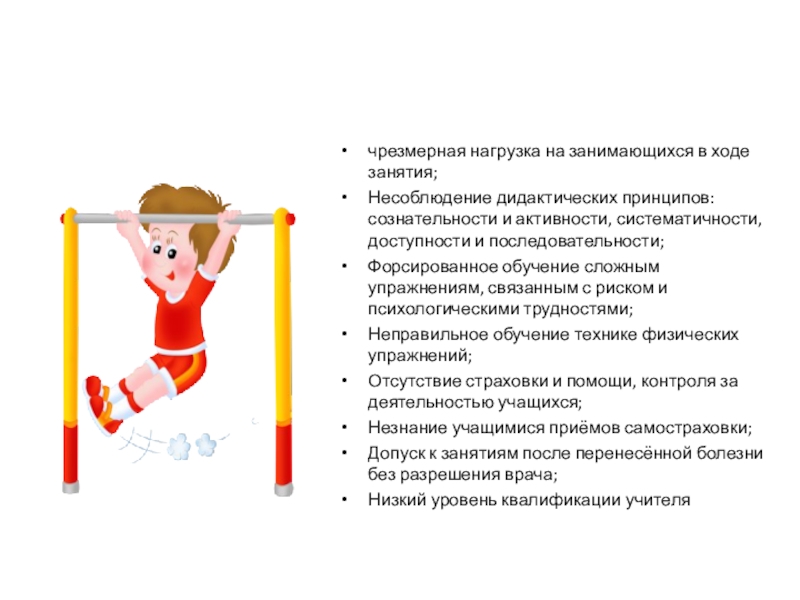 • чрезмерная нагрузка на занимающихся в ходе занятия;
• Несоблюдение дидактических принципов: сознательности и активности, систематичности, доступности и последовательности;
• Форсированное обучение сложным упражнениям, связанным с риском и психологическими трудностями;
• Неправильное обучение технике физических упражнений;
• Отсутствие страховки и помощи, контроля за деятельностью учащихся;
• Незнание учащимися приёмов самостраховки;
• Допуск к занятиям после перенесённой болезни без разрешения врача;
• Низкий уровень квалификации учителя